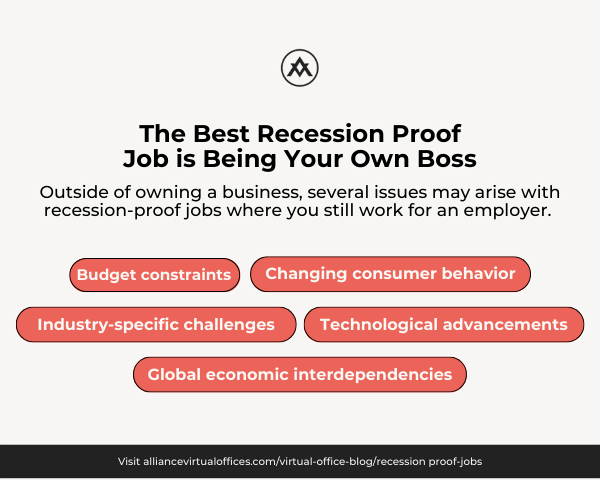 The Best Recession Proof Job is Being Your Own Boss

Outside of owning a business, several issues may arise with recession-proof jobs where you still work for an employer.

Budget constraints

Changing consumer behavior

Industry-specific challenges

Technological advancements

Global economic interdependencies

Visit alliancevirtualoffices.com/virtual-office-blog/recession proof-jobs